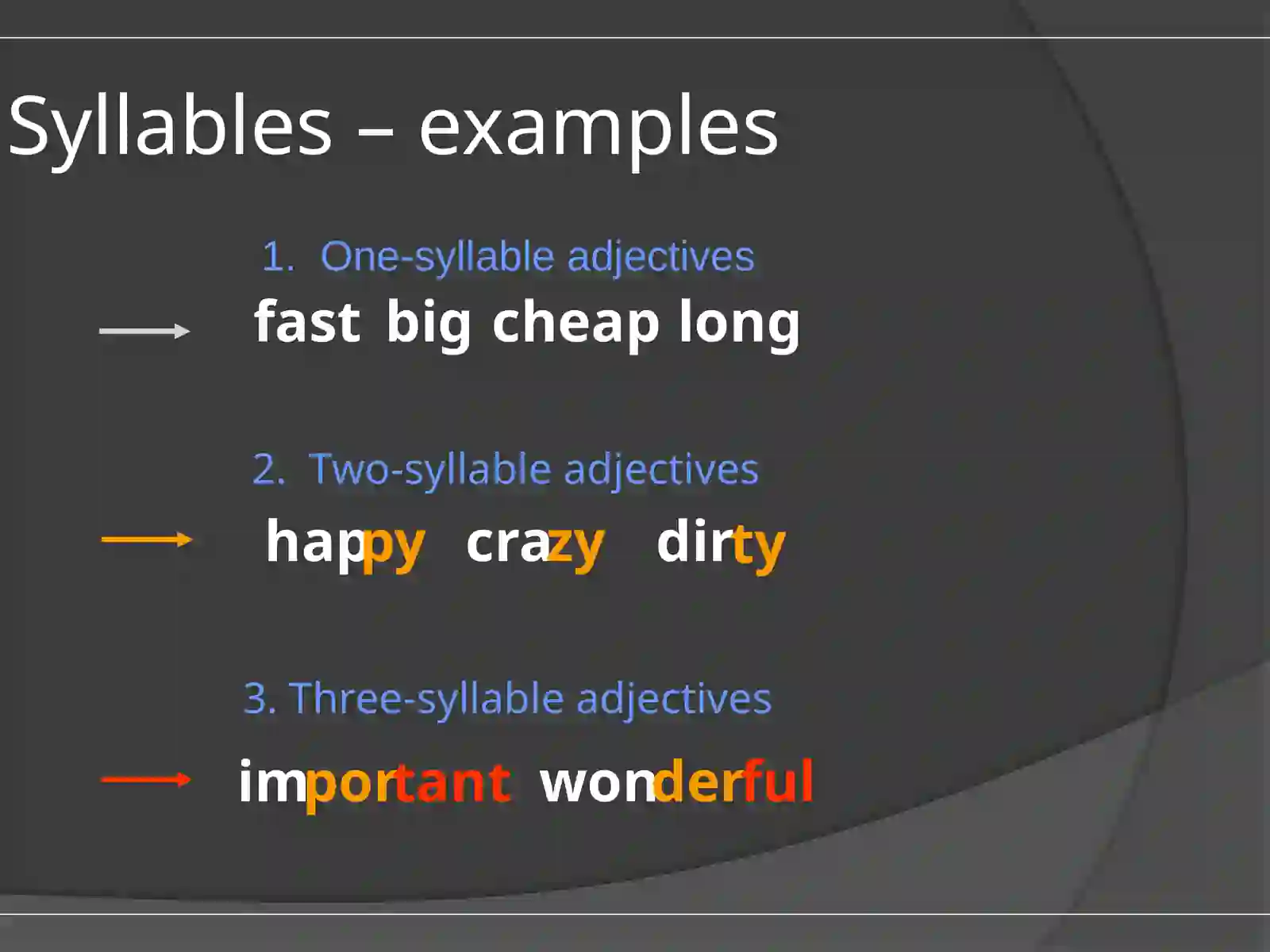 Syllables – examples

1. One-syllable adjectives

fast big cheap long

2. Two-syllable adjectives

happy crazy dirty

3. Three-syllable adjectives

important wonderful